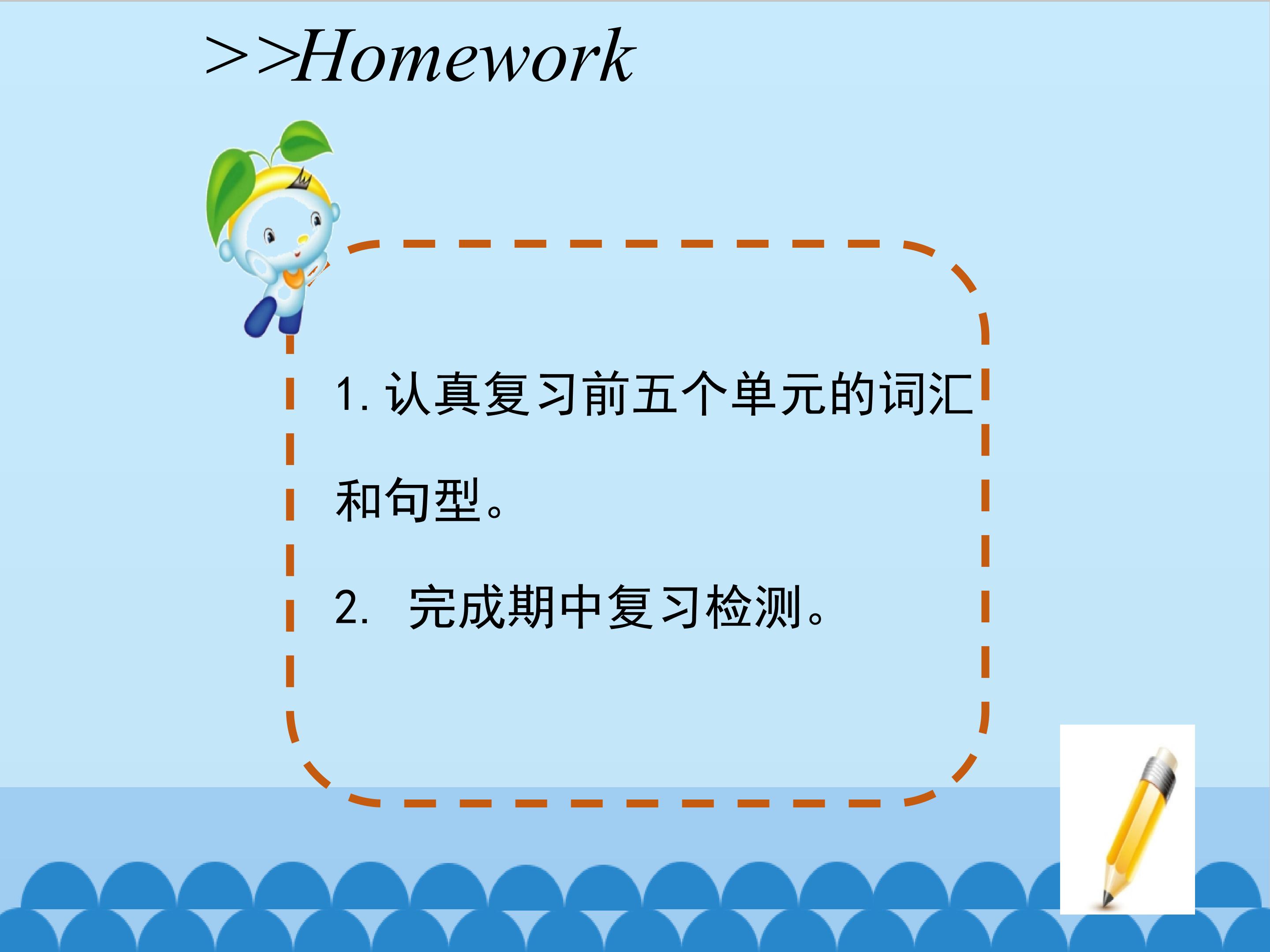 >>Homework

1.认真复习前五个单元的词汇和句型。

2.完成期中复习检测。